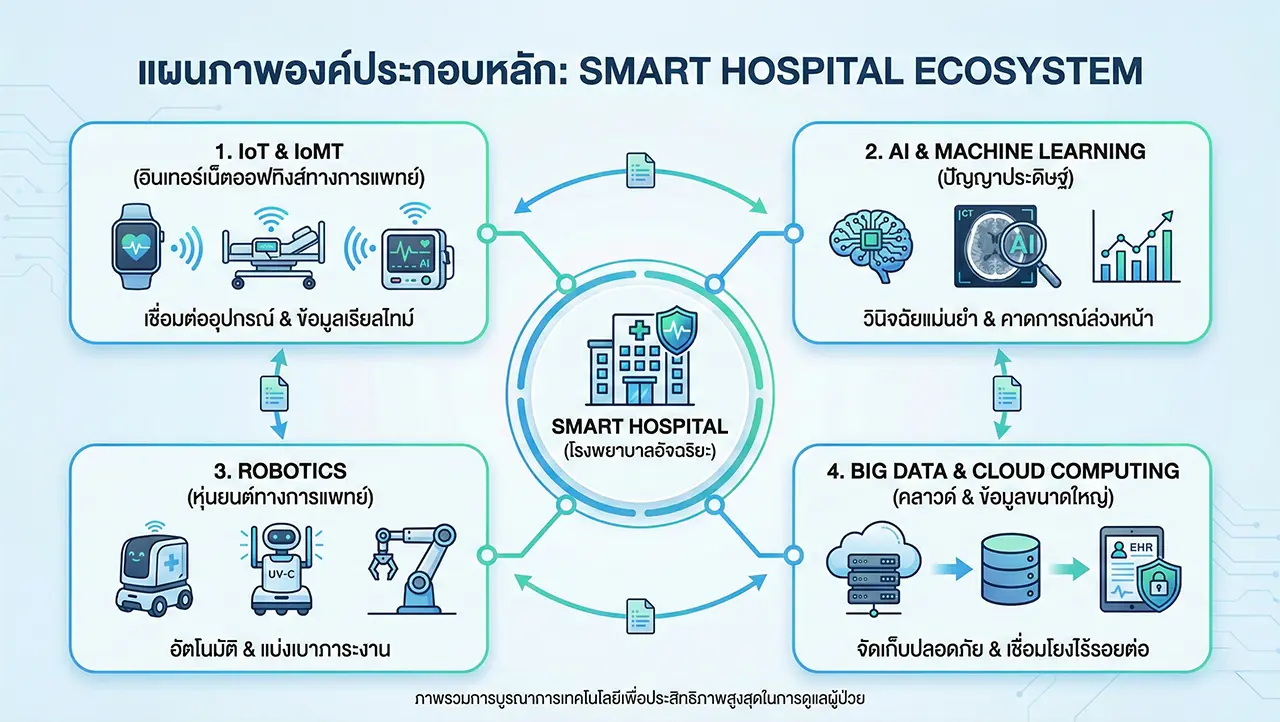 แผนภาพองค์ประกอบหลัก: SMART HOSPITAL ECOSYSTEM

1. IoT & IoMT
(อินเทอร์เน็ตออฟทิงส์ทางการแพทย์)

AI

เชื่อมต่ออุปกรณ์ & ข้อมูลเรียลไทม์

2. AI & MACHINE LEARNING
(ปัญญาประดิษฐ์)

CT

AI

วินิจฉัยแม่นยำ & คาดการณ์ล่วงหน้า

SMART HOSPITAL
(โรงพยาบาลอัจฉริยะ)

3. ROBOTICS
(หุ่นยนต์ทางการแพทย์)

UV-C

อัตโนมัติ & แบ่งเบาภาระงาน

4. BIG DATA & CLOUD COMPUTING
(คลาวด์ & ข้อมูลขนาดใหญ่)

EHR

จัดเก็บปลอดภัย & เชื่อมโยงไร้รอยต่อ

ภาพรวมการบูรณาการเทคโนโลยีเพื่อประสิทธิภาพสูงสุดในการดูแลผู้ป่วย